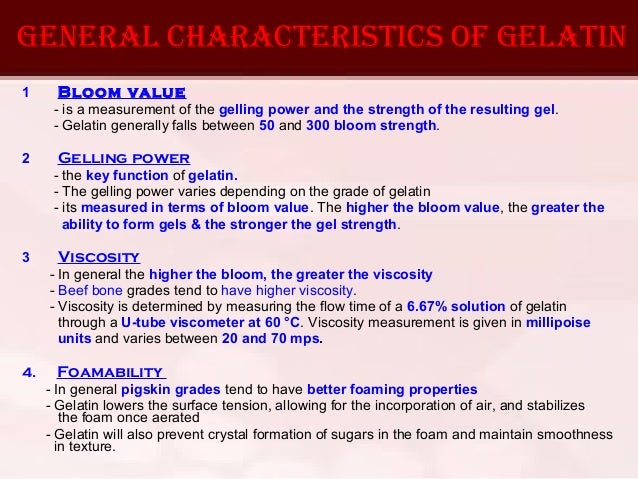 GENERAL CHARACTERISTICS OF GELATIN

1 BLOOM VALUE
- is a measurement of the gelling power and the strength of the resulting gel.
- Gelatin generally falls between 50 and 300 bloom strength.

2 GELLING POWER
- the key function of gelatin.
- The gelling power varies depending on the grade of gelatin
- its measured in terms of bloom value. The higher the bloom value, the greater the ability to form gels & the stronger the gel strength.

3 VISCOSITY
- In general the higher the bloom, the greater the viscosity
- Beef bone grades tend to have higher viscosity.
- Viscosity is determined by measuring the flow time of a 6.67% solution of gelatin through a U-tube viscometer at 60 °C. Viscosity measurement is given in millipoise units and varies between 20 and 70 mps.

4. FOAMABILITY
- In general pigskin grades tend to have better foaming properties
- Gelatin lowers the surface tension, allowing for the incorporation of air, and stabilizes the foam once aerated
- Gelatin will also prevent crystal formation of sugars in the foam and maintain smoothness in texture.